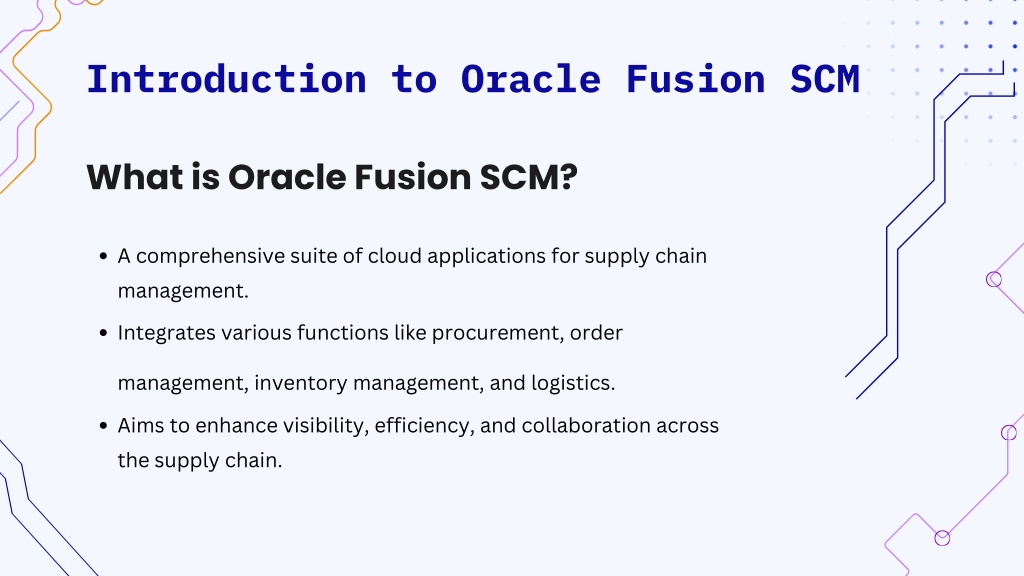 Introduction to Oracle Fusion SCM

What is Oracle Fusion SCM?

- A comprehensive suite of cloud applications for supply chain management.
- Integrates various functions like procurement, order management, inventory management, and logistics.
- Aims to enhance visibility, efficiency, and collaboration across the supply chain.